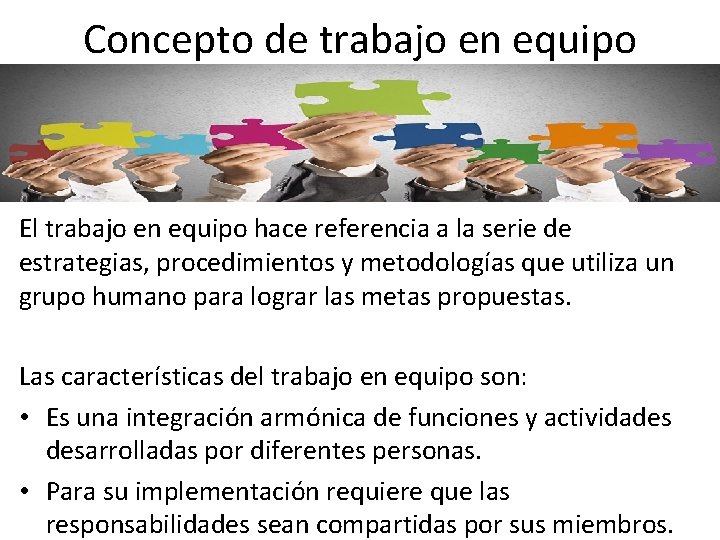 Concepto de trabajo en equipo

El trabajo en equipo hace referencia a la serie de estrategias, procedimientos y metodologías que utiliza un grupo humano para lograr las metas propuestas.

Las características del trabajo en equipo son:

• Es una integración armónica de funciones y actividades desarrolladas por diferentes personas.
• Para su implementación requiere que las responsabilidades sean compartidas por sus miembros.